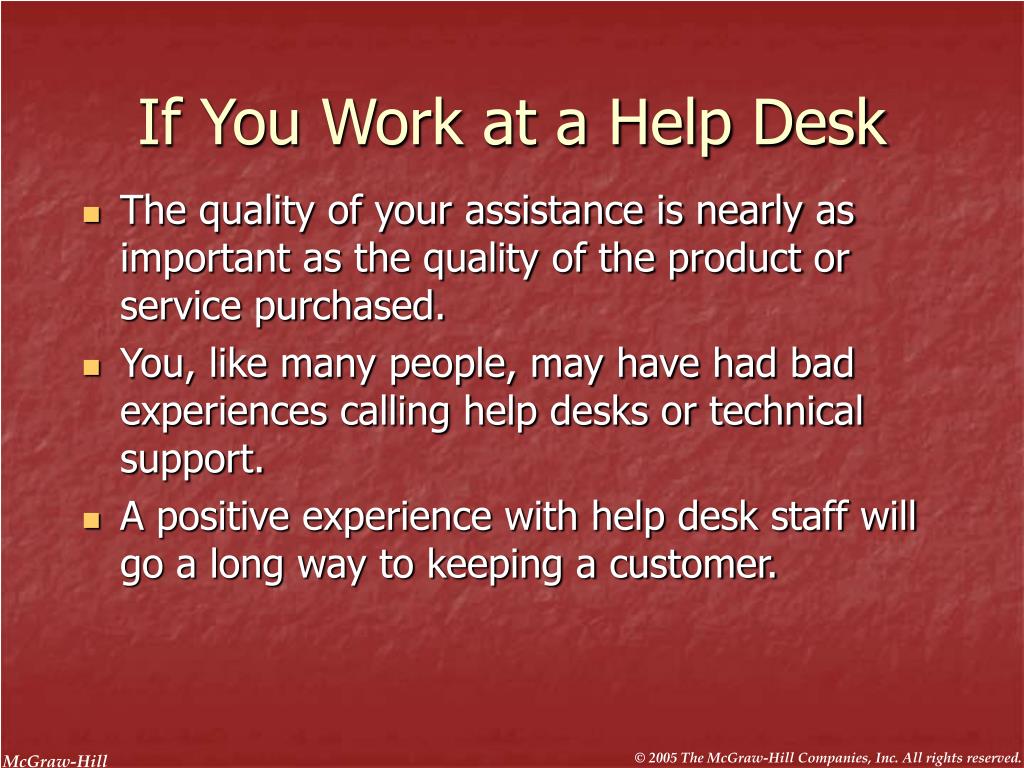 If You Work at a Help Desk

- The quality of your assistance is nearly as important as the quality of the product or service purchased.
- You, like many people, may have had bad experiences calling help desks or technical support.
- A positive experience with help desk staff will go a long way to keeping a customer.

McGraw-Hill

© 2005 The McGraw-Hill Companies, Inc. All rights reserved.